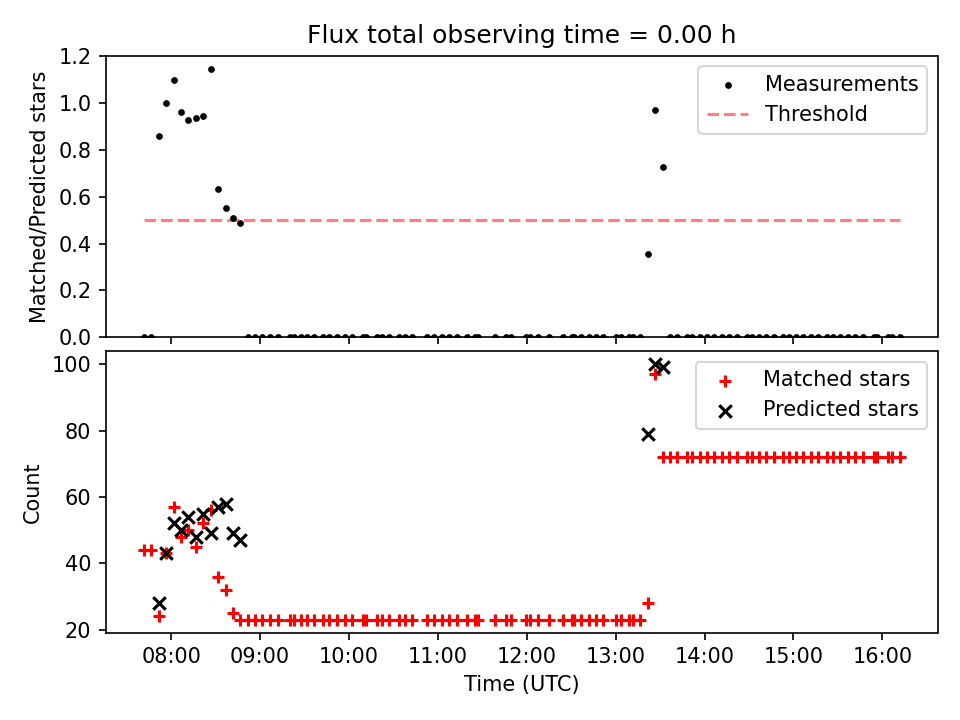 Flux total observing time = 0.00 h

Matched/Predicted stars

1.2
1.0
0.8
0.6
0.4
0.2
0.0

Measurements
Threshold

Count

100
80
60
40
20

Matched stars
Predicted stars

08:00
09:00
10:00
11:00
12:00
13:00
14:00
15:00
16:00

Time (UTC)